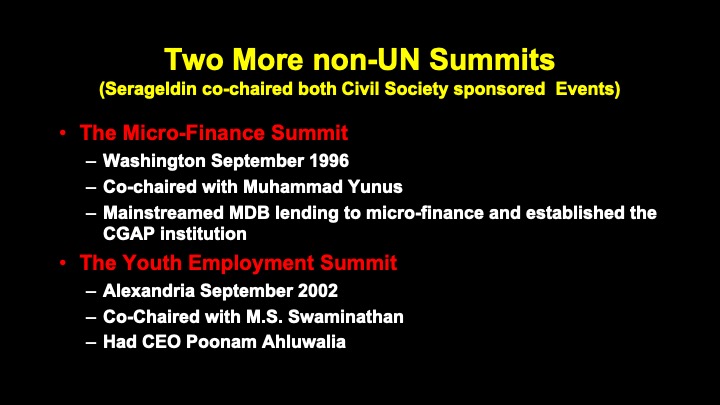 Two More non-UN Summits
(Serageldin co-chaired both Civil Society sponsored Events)

• The Micro-Finance Summit
– Washington September 1996
– Co-chaired with Muhammad Yunus
– Mainstreamed MDB lending to micro-finance and established the CGAP institution

• The Youth Employment Summit
– Alexandria September 2002
– Co-Chaired with M.S. Swaminathan
– Had CEO Poonam Ahluwalia